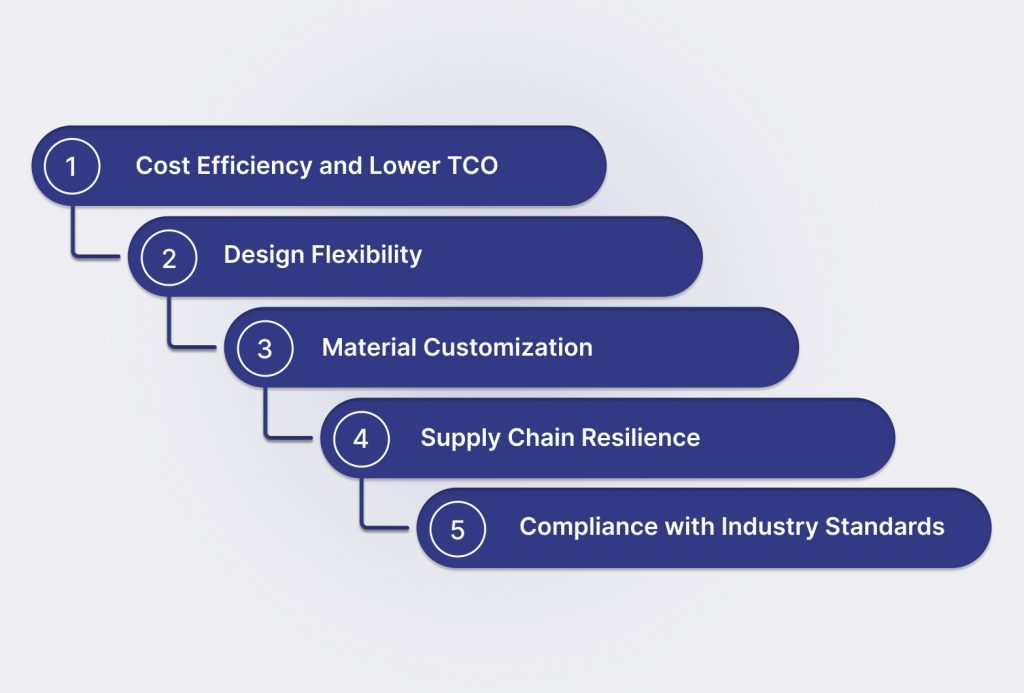 1 Cost Efficiency and Lower TCO

2 Design Flexibility

3 Material Customization

4 Supply Chain Resilience

5 Compliance with Industry Standards